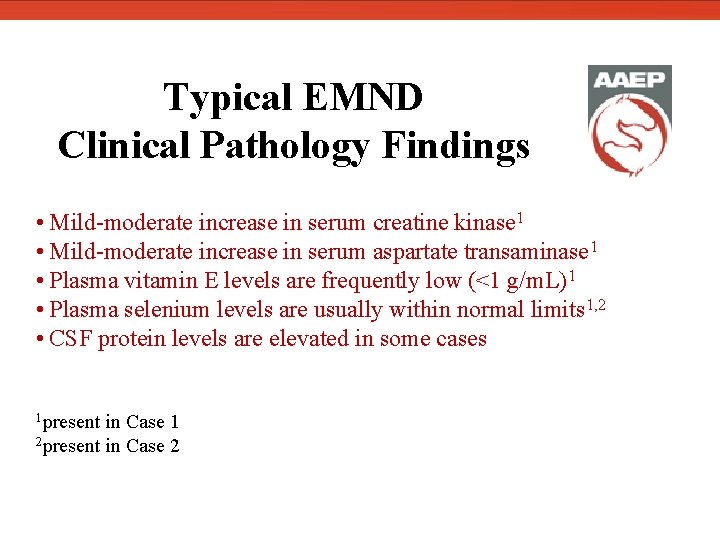 Typical EMND
Clinical Pathology Findings

AAEP

• Mild-moderate increase in serum creatine kinase$^1$
• Mild-moderate increase in serum aspartate transaminase$^1$
• Plasma vitamin E levels are frequently low (<1 g/mL)$^1$
• Plasma selenium levels are usually within normal limits$^{1,2}$
• CSF protein levels are elevated in some cases

$^1$present in Case 1
$^2$present in Case 2